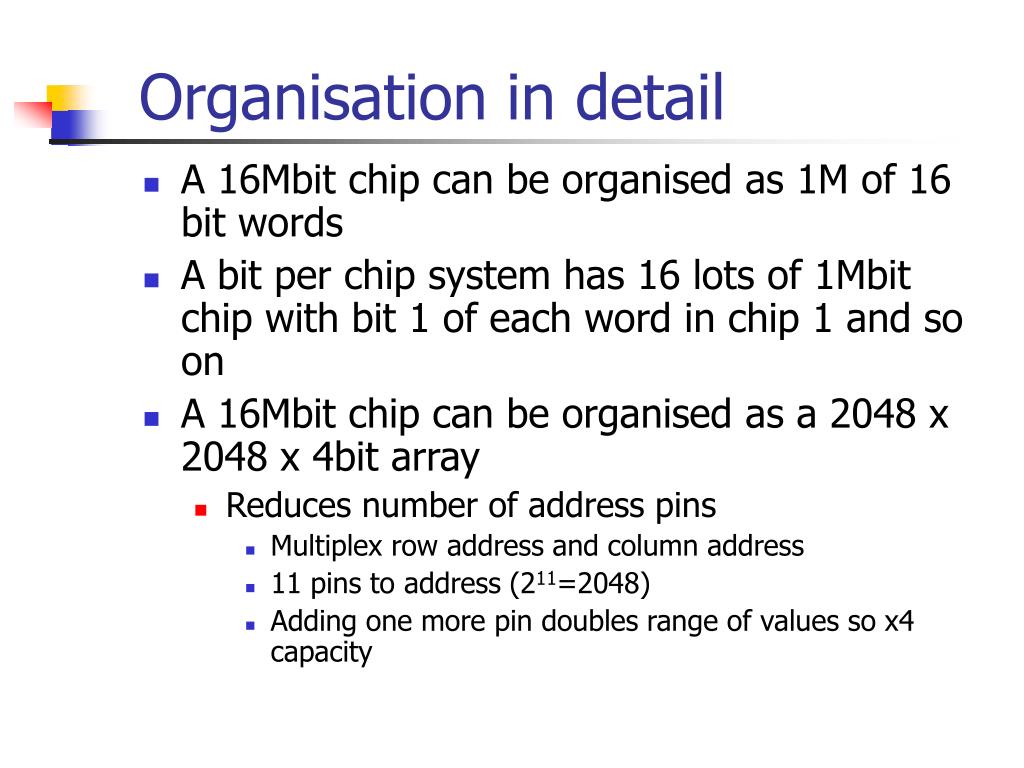 Organisation in detail

- A 16Mbit chip can be organised as 1M of 16 bit words
- A bit per chip system has 16 lots of 1Mbit chip with bit 1 of each word in chip 1 and so on
- A 16Mbit chip can be organised as a 2048 x 2048 x 4bit array
  - Reduces number of address pins
    - Multiplex row address and column address
    - 11 pins to address ($2^{11}$=2048)
    - Adding one more pin doubles range of values so x4 capacity